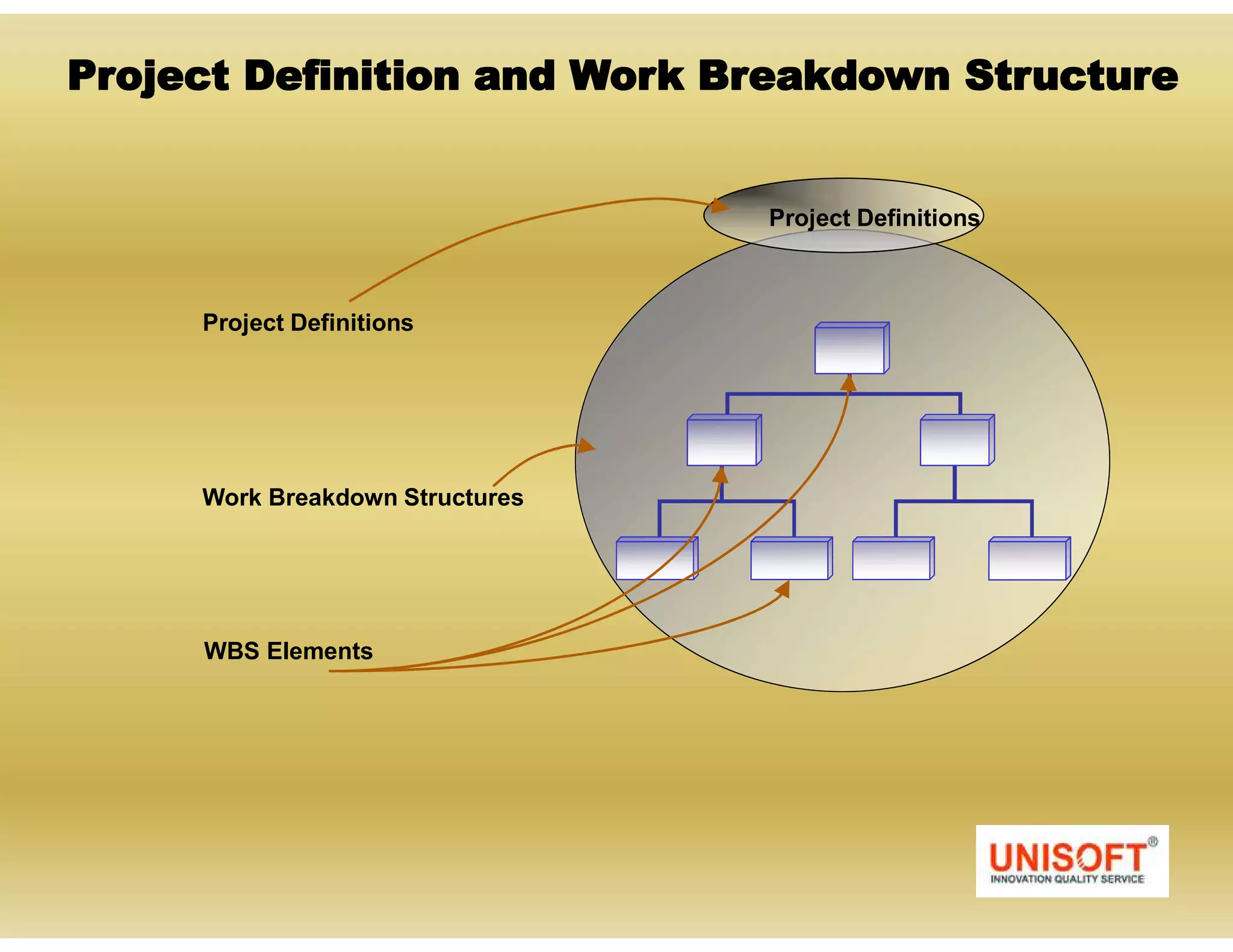 Project Definition and Work Breakdown Structure

Project Definitions

Project Definitions

Work Breakdown Structures

WBS Elements

UNISOFT®
INNOVATION QUALITY SERVICE